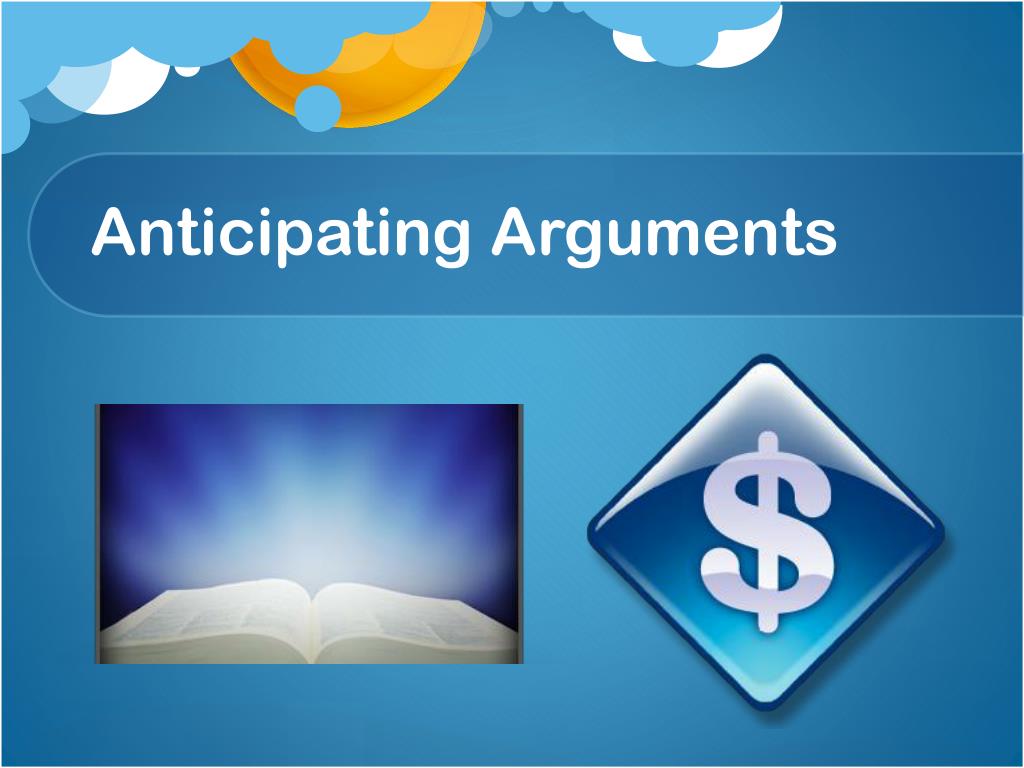 Anticipating Arguments

$